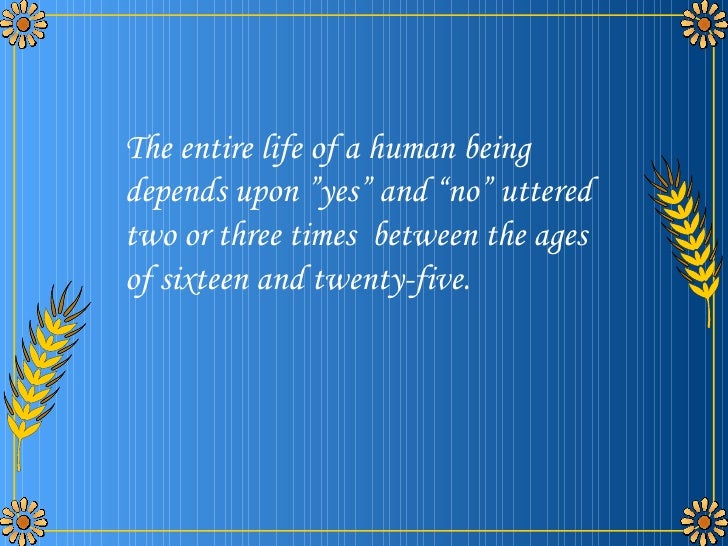 The entire life of a human being depends upon ”yes” and “no” uttered two or three times between the ages of sixteen and twenty-five.